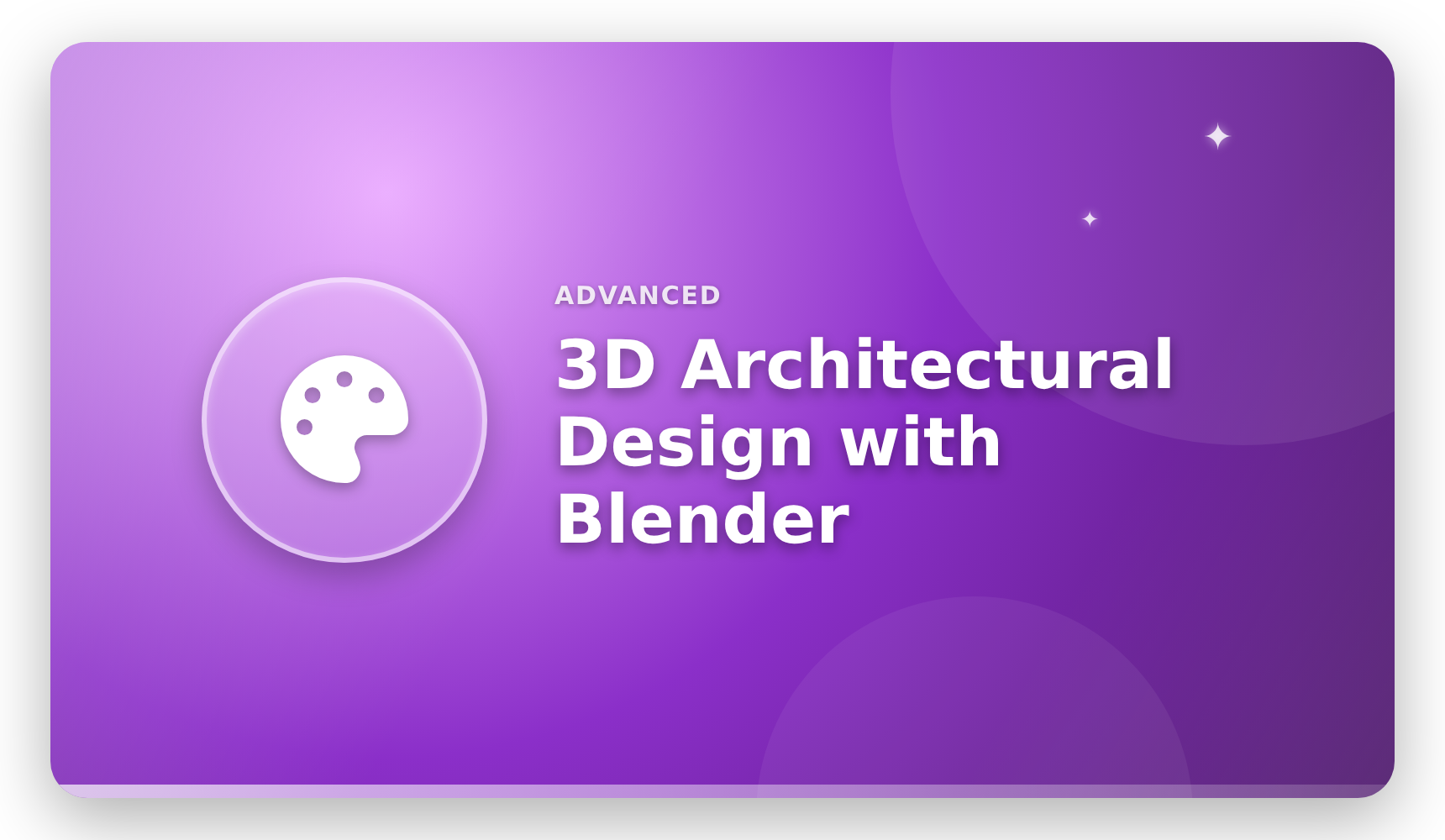 ADVANCED

3D Architectural Design with Blender